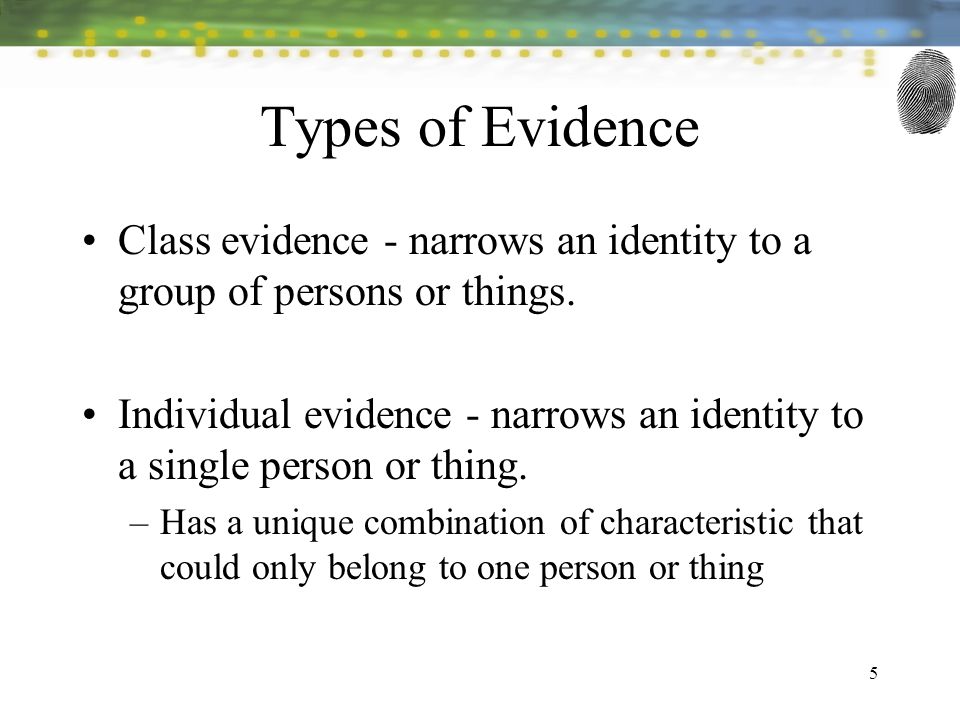 Types of Evidence

• Class evidence - narrows an identity to a group of persons or things.

• Individual evidence - narrows an identity to a single person or thing.

– Has a unique combination of characteristic that could only belong to one person or thing

5